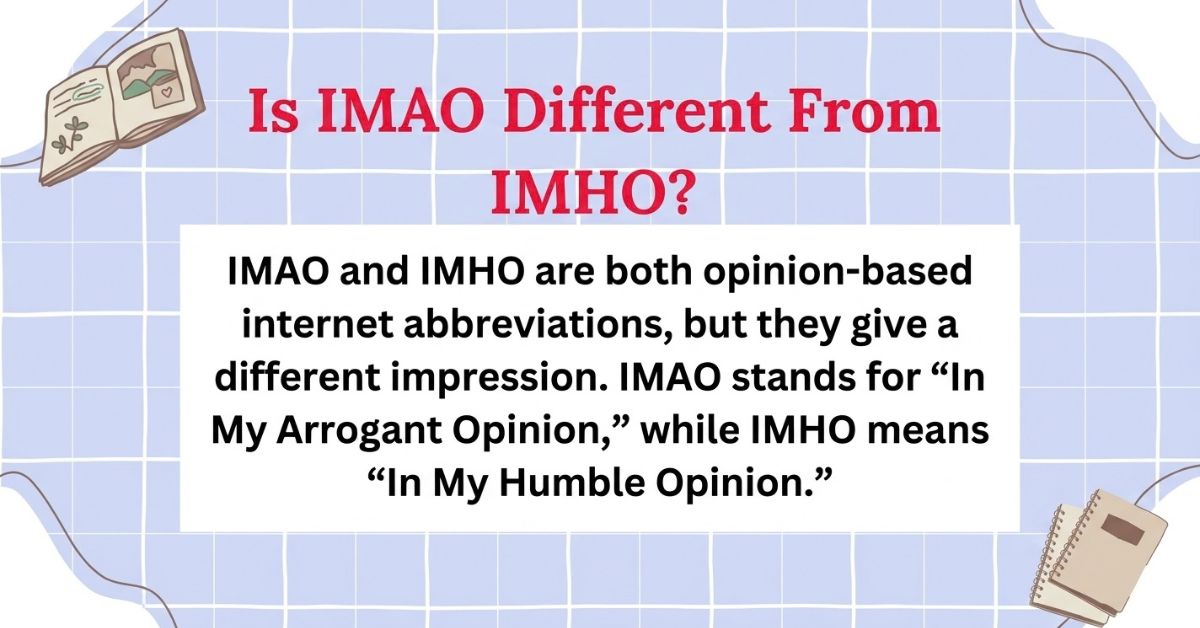 Is IMAO Different From IMHO?

IMAO and IMHO are both opinion-based internet abbreviations, but they give a different impression. IMAO stands for "In My Arrogant Opinion," while IMHO means "In My Humble Opinion."